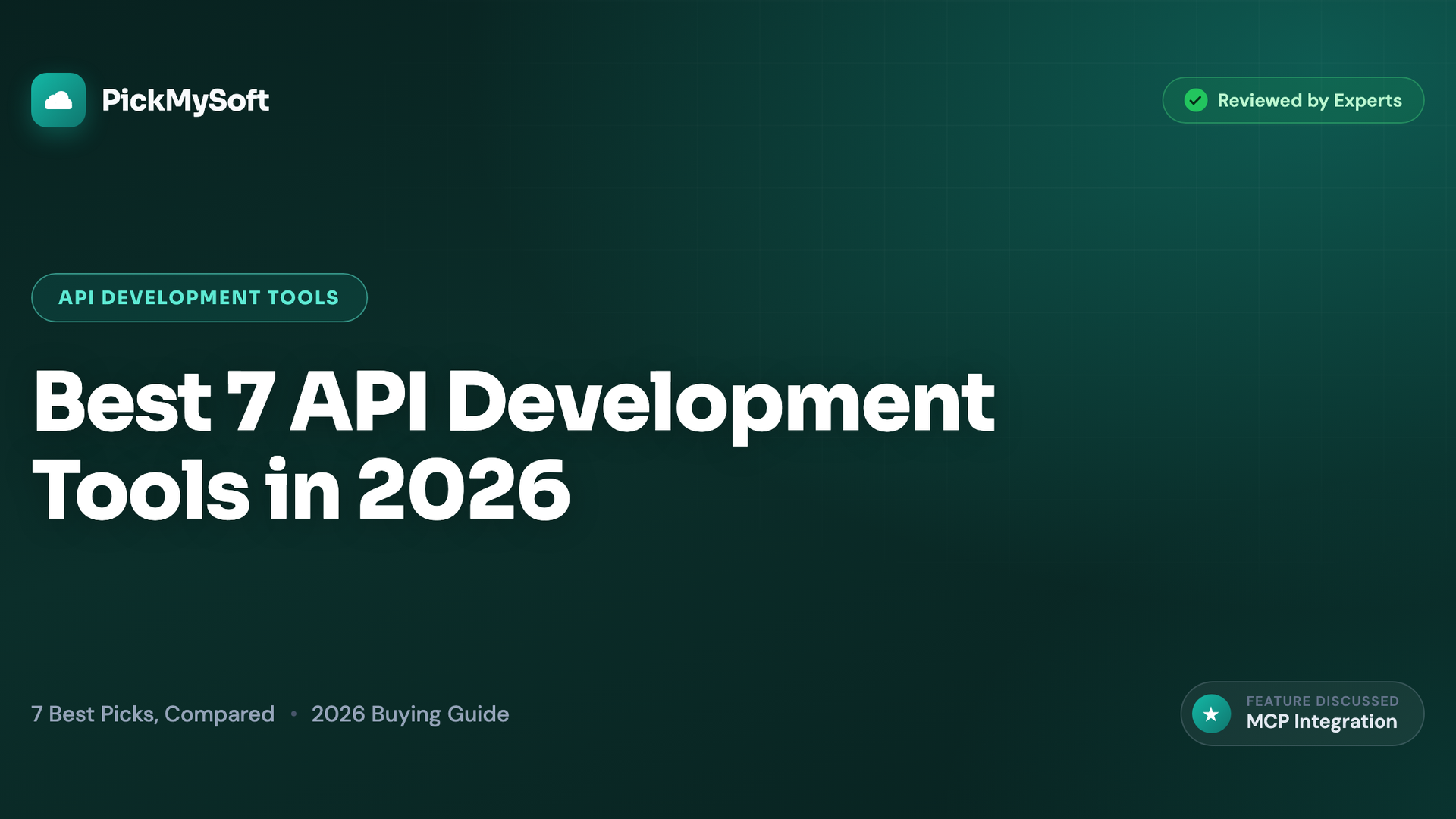 PickMySoft

Reviewed by Experts

API DEVELOPMENT TOOLS

Best 7 API Development Tools in 2026

7 Best Picks, Compared • 2026 Buying Guide

FEATURE DISCUSSED
MCP Integration